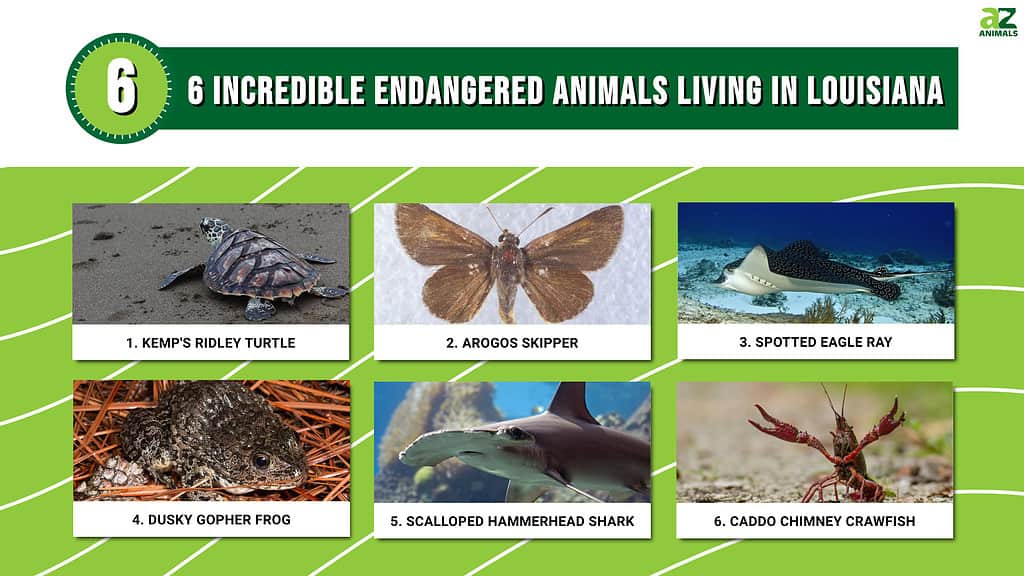 AZ ANIMALS

6

6 INCREDIBLE ENDANGERED ANIMALS LIVING IN LOUISIANA

1. KEMP'S RIDLEY TURTLE

2. AROGOS SKIPPER

3. SPOTTED EAGLE RAY

4. DUSKY GOPHER FROG

5. SCALLOPED HAMMERHEAD SHARK

6. CADDO CHIMNEY CRAWFISH